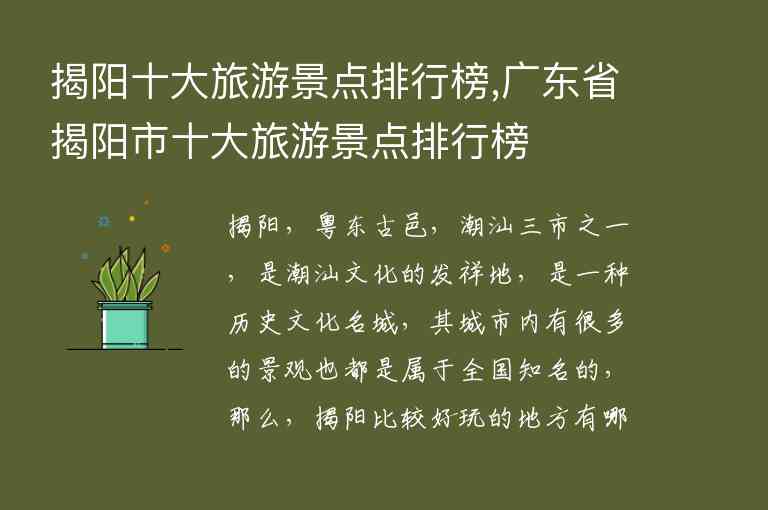 揭阳十大旅游景点排行榜,广东省揭阳市十大旅游景点排行榜

揭阳，粤东古邑，潮汕三市之一，是潮汕文化的发祥地，是一种历史文化名城，其城市内有很多的景观也都是属于全国知名的，那么，揭阳比较好玩的地方有哪